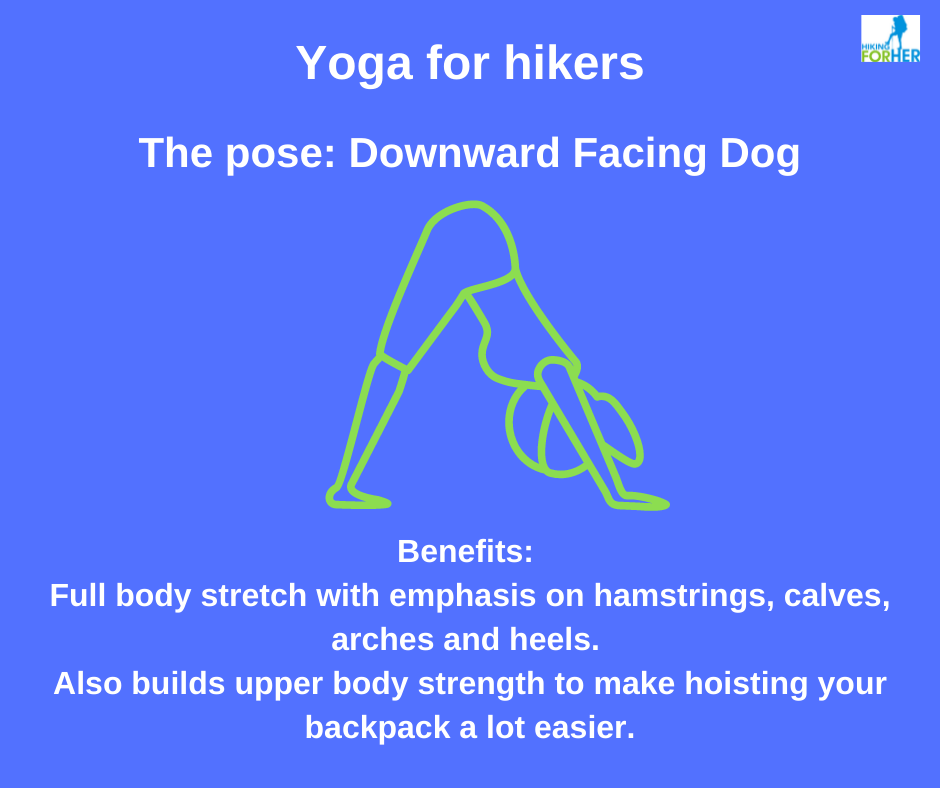 HIKING FOR HER

Yoga for hikers

The pose: Downward Facing Dog

Benefits:
Full body stretch with emphasis on hamstrings, calves, arches and heels.
Also builds upper body strength to make hoisting your backpack a lot easier.